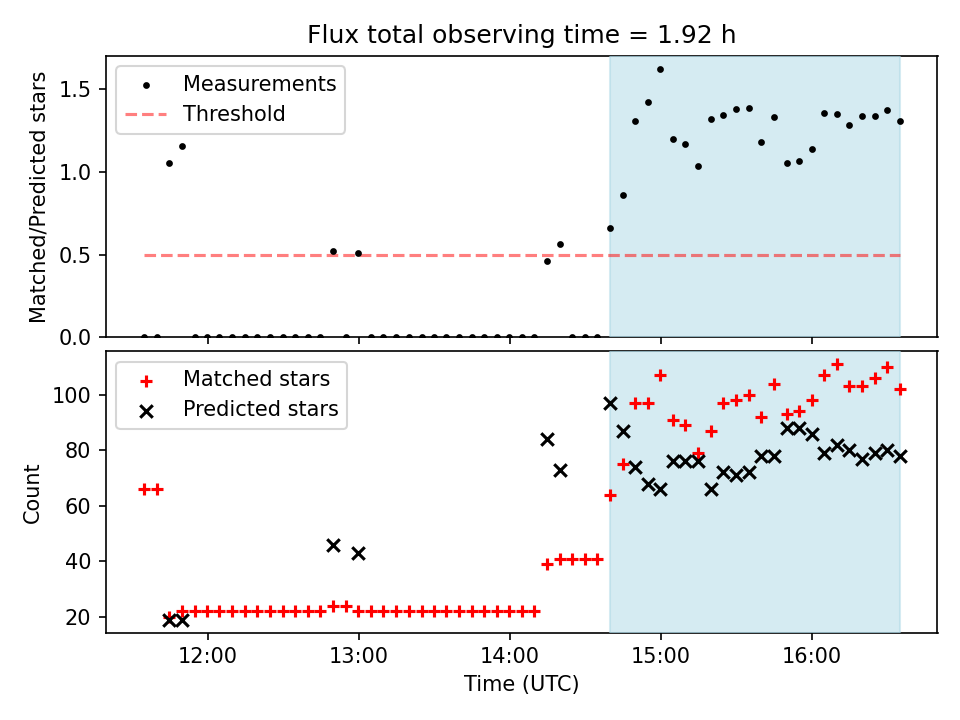 Flux total observing time = 1.92 h

Measurements
Threshold

Matched/Predicted stars

1.5
1.0
0.5
0.0

Matched stars
Predicted stars

Count

100
80
60
40
20

12:00
13:00
14:00
15:00
16:00

Time (UTC)